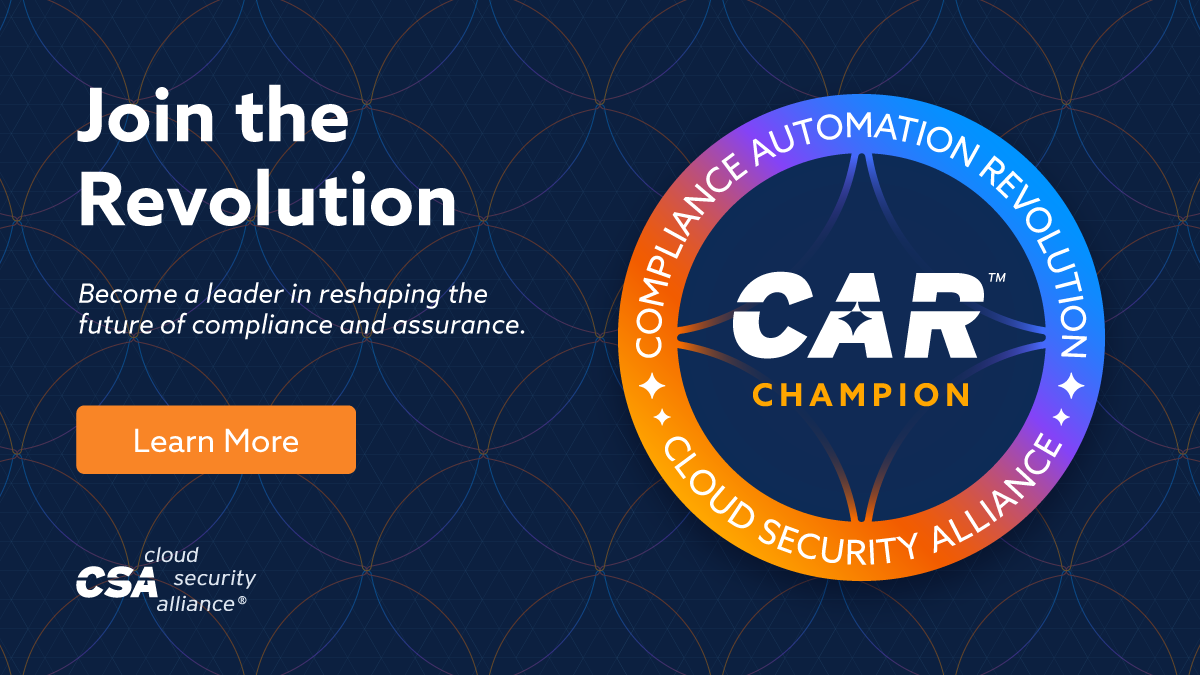 Join the Revolution

Become a leader in reshaping the future of compliance and assurance.

Learn More

CSA cloud security alliance®

COMPLIANCE AUTOMATION REVOLUTION

CAR™

CHAMPION

CLOUD SECURITY ALLIANCE